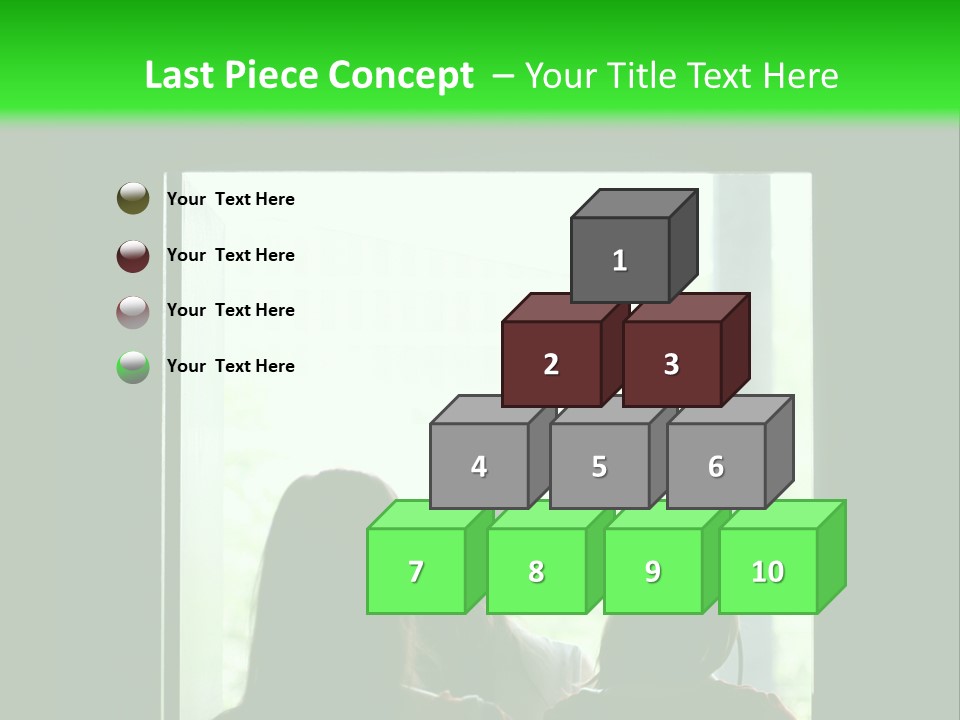 Last Piece Concept – Your Title Text Here

Your Text Here

Your Text Here

Your Text Here

Your Text Here

1

2

3

4

5

6

7

8

9

10